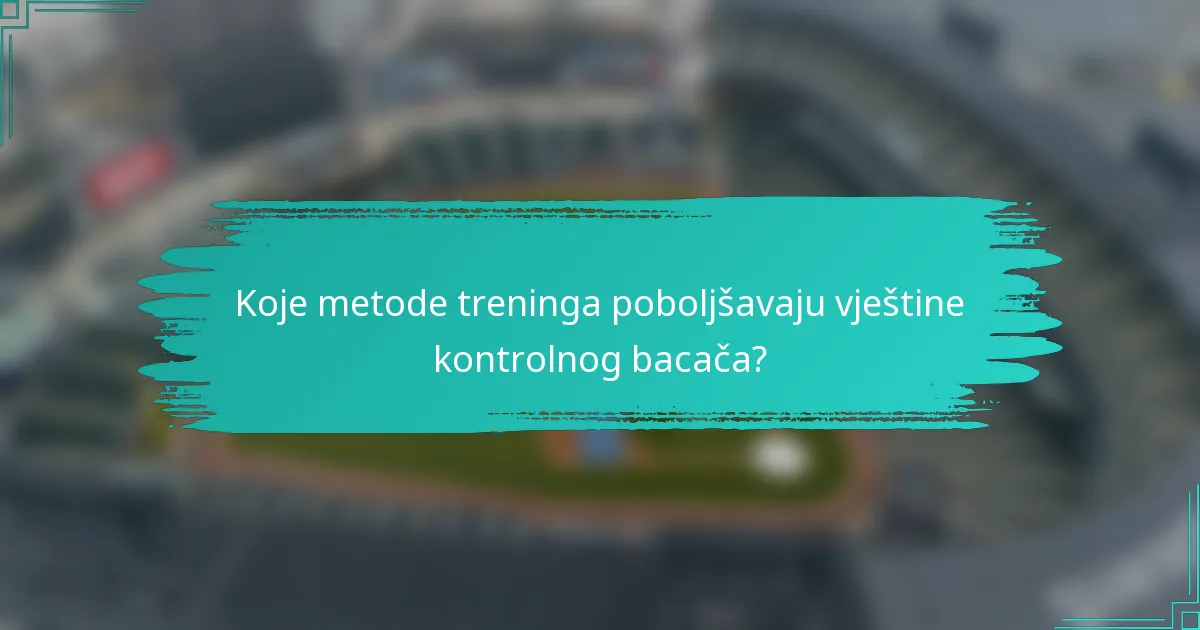 Koje metode treninga poboljšavaju vještine kontrolnog bacača?